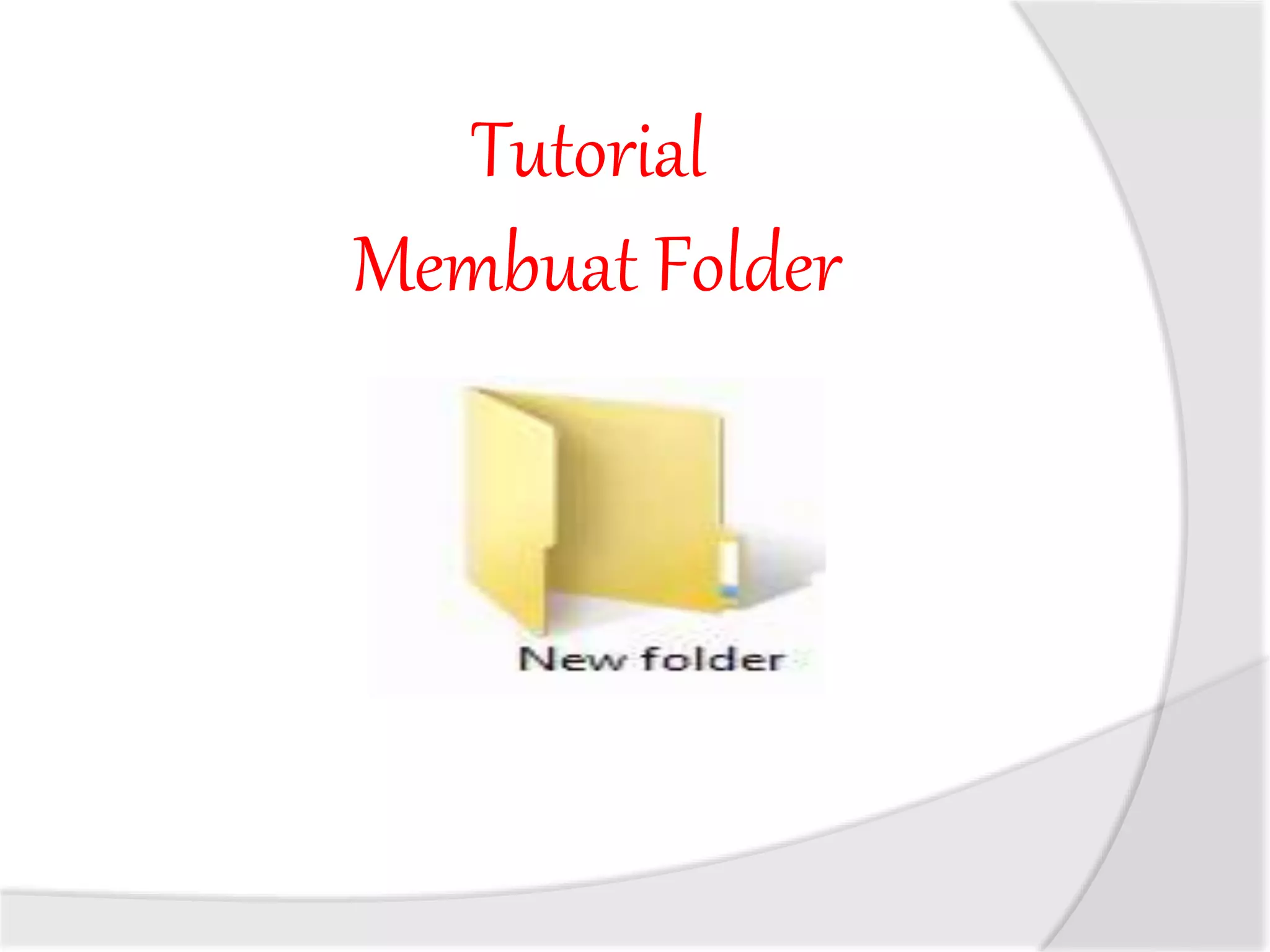 Tutorial
Membuat Folder

New folder